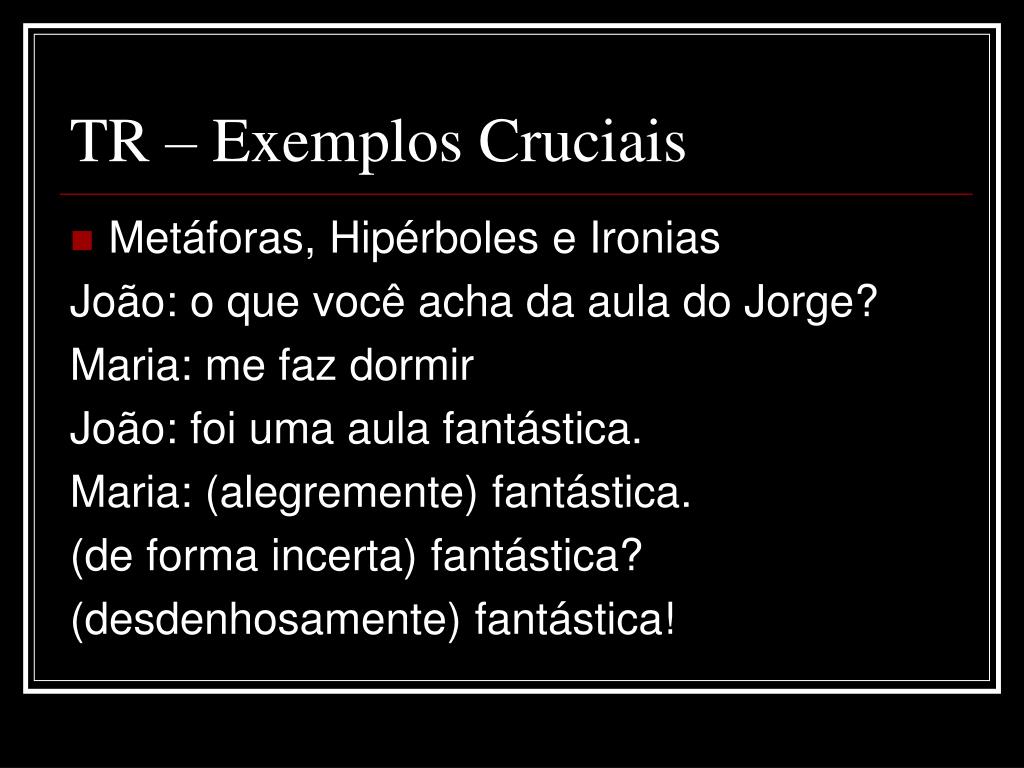 TR – Exemplos Cruciais

Metáforas, Hipérboles e Ironias

João: o que você acha da aula do Jorge?

Maria: me faz dormir

João: foi uma aula fantástica.

Maria: (alegremente) fantástica.

(de forma incerta) fantástica?

(desdenhosamente) fantástica!